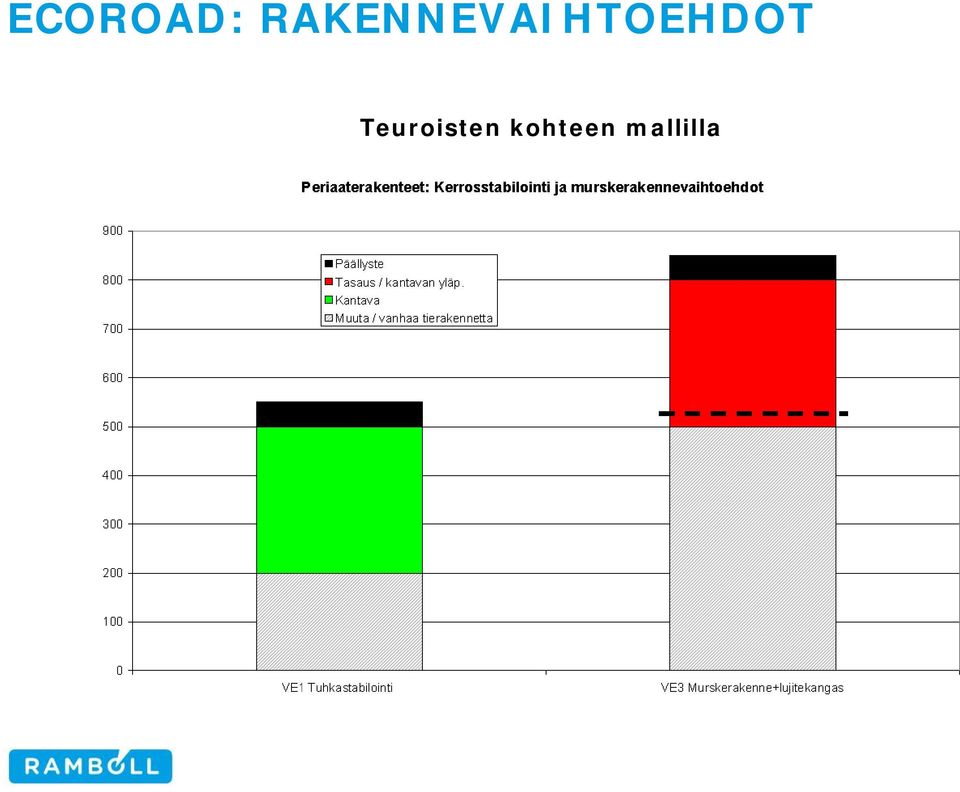 ECOROAD: RAKENNEVAIHTOEHDOT

Teuroisten kohteen mallilla

Periaaterakenteet: Kerrosstabilointi ja murskerakennevaihtoehdot

900
800
700
600
500
400
300
200
100
0

Päällyste
Tasaus / kantavan yläp.
Kantava
Muuta / vanhaa tierakennetta

VE1 Tuhkastabilointi
VE3 Murskerakenne+lujitekangas

RAMBOLL